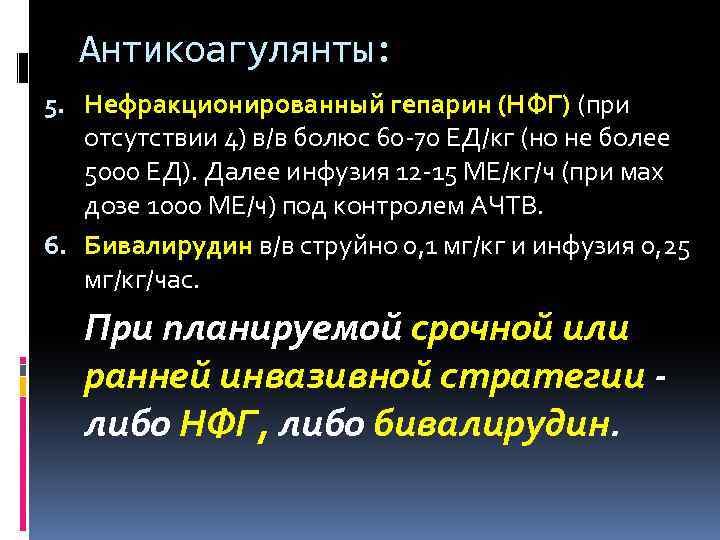 Антикоагулянты:

5. Нефракционированный гепарин (НФГ) (при отсутствии 4) в/в болюс 60-70 ЕД/кг (но не более 5000 ЕД). Далее инфузия 12-15 МЕ/кг/ч (при мах дозе 1000 МЕ/ч) под контролем АЧТВ.

6. Бивалирудин в/в струйно 0,1 мг/кг и инфузия 0,25 мг/кг/час.

При планируемой срочной или ранней инвазивной стратегии - либо НФГ, либо бивалирудин.